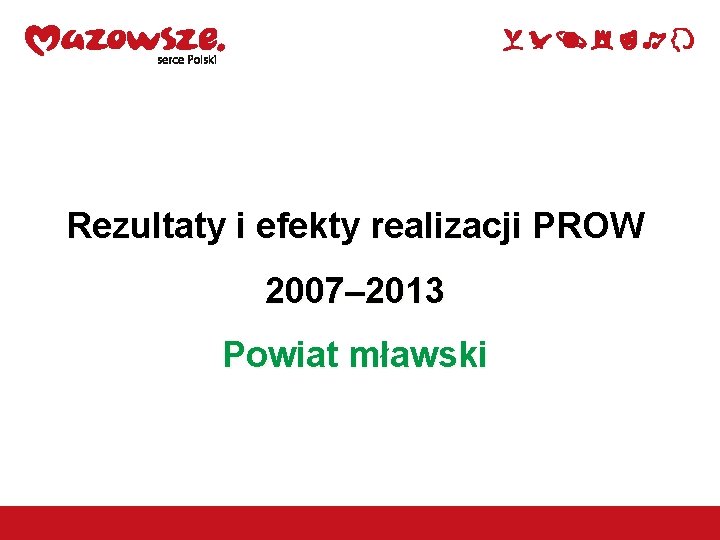 Mazowsze.
serce Polski

Rezultaty i efekty realizacji PROW

2007–2013

Powiat mławski